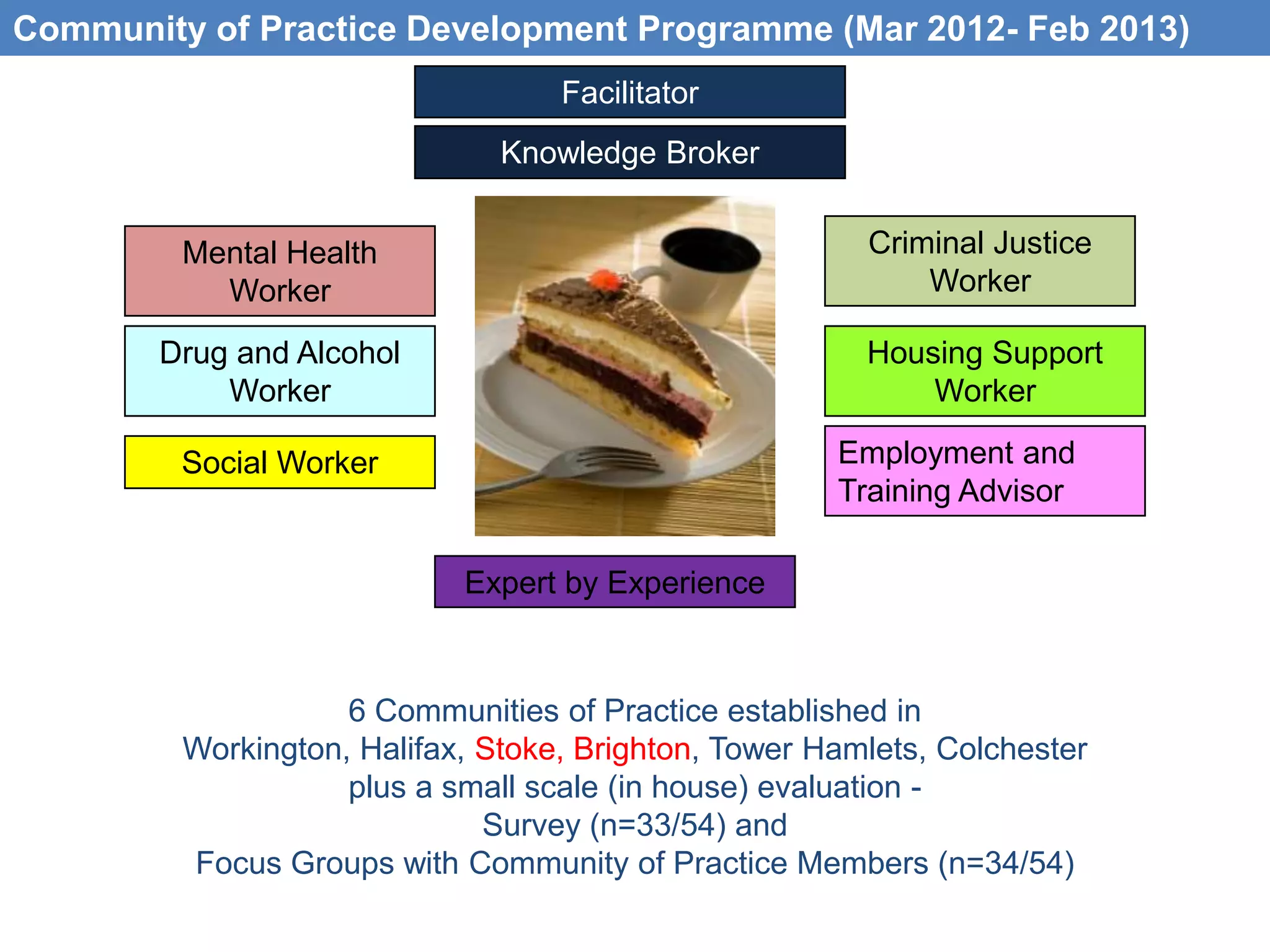 Community of Practice Development Programme (Mar 2012- Feb 2013)

Facilitator

Knowledge Broker

Mental Health Worker

Drug and Alcohol Worker

Social Worker

Criminal Justice Worker

Housing Support Worker

Employment and Training Advisor

Expert by Experience

6 Communities of Practice established in
Workington, Halifax, Stoke, Brighton, Tower Hamlets, Colchester
plus a small scale (in house) evaluation -
Survey (n=33/54) and
Focus Groups with Community of Practice Members (n=34/54)